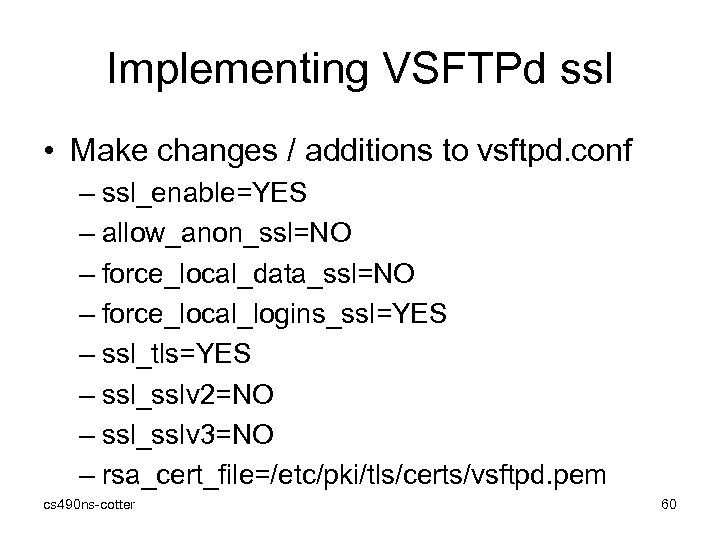 Implementing VSFTPd ssl

• Make changes / additions to vsftpd.conf
– ssl_enable=YES
– allow_anon_ssl=NO
– force_local_data_ssl=NO
– force_local_logins_ssl=YES
– ssl_tls=YES
– ssl_sslv2=NO
– ssl_sslv3=NO
– rsa_cert_file=/etc/pki/tls/certs/vsftpd.pem

cs490ns-cotter

60